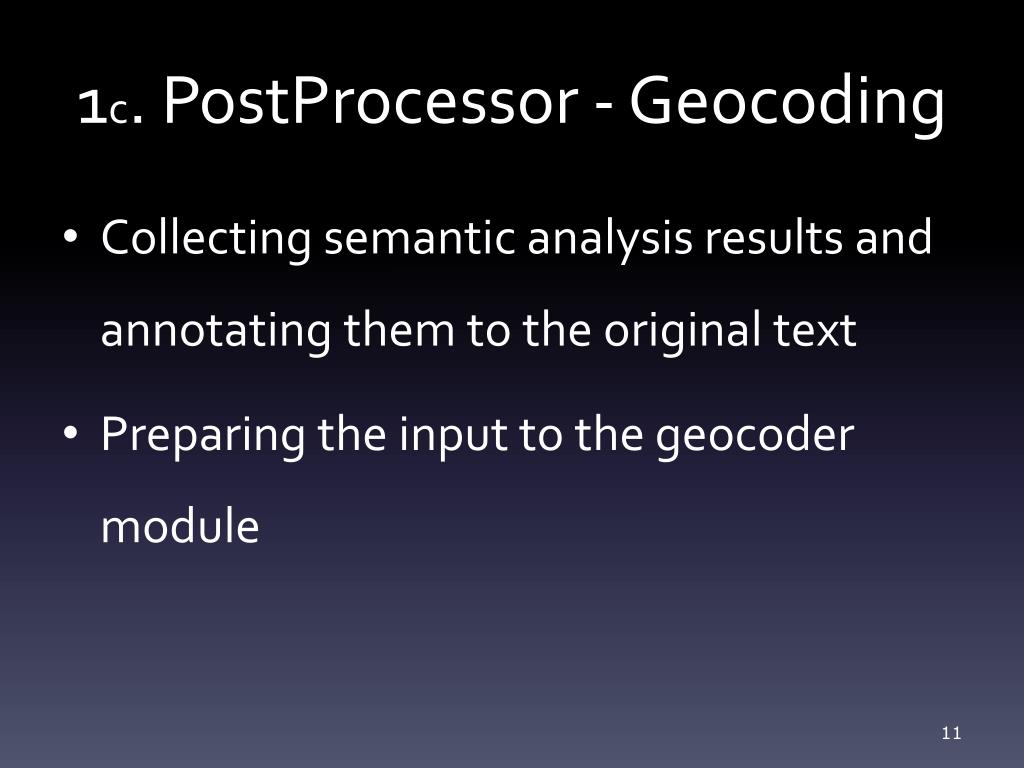 1c. PostProcessor - Geocoding

• Collecting semantic analysis results and annotating them to the original text

• Preparing the input to the geocoder module

11